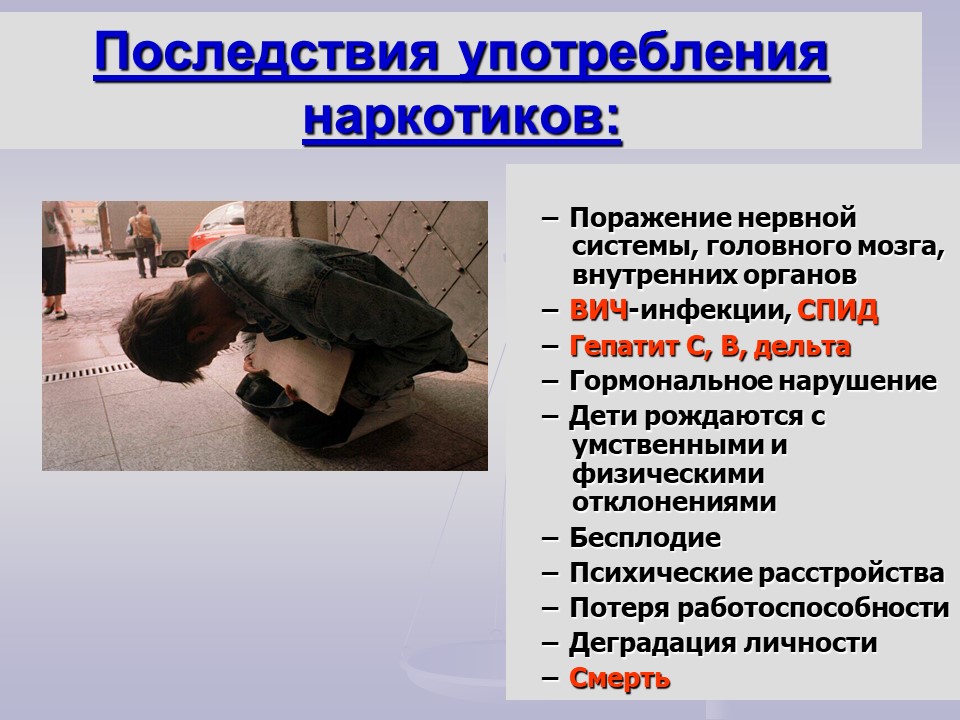 Последствия употребления наркотиков:

– Поражение нервной системы, головного мозга, внутренних органов
– ВИЧ-инфекции, СПИД
– Гепатит С, В, дельта
– Гормональное нарушение
– Дети рождаются с умственными и физическими отклонениями
– Бесплодие
– Психические расстройства
– Потеря работоспособности
– Деградация личности
– Смерть